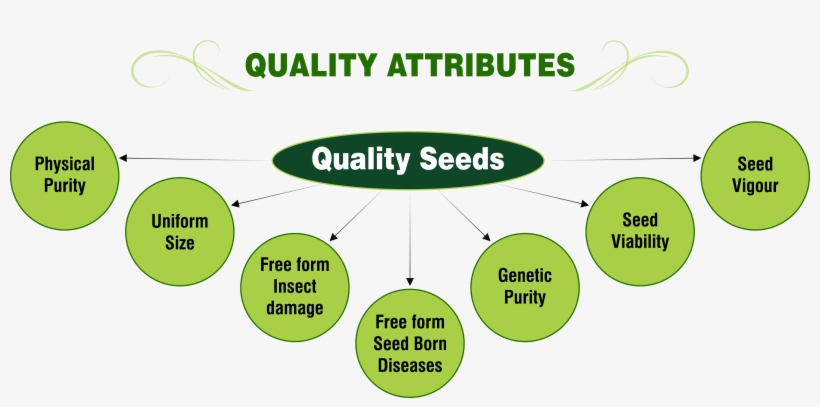 QUALITY ATTRIBUTES

Quality Seeds

Physical Purity

Uniform Size

Free form Insect damage

Free form Seed Born Diseases

Genetic Purity

Seed Viability

Seed Vigour